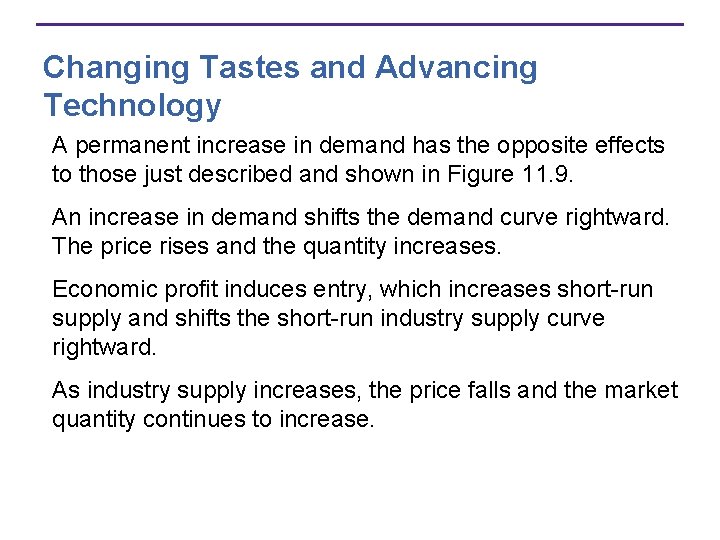 Changing Tastes and Advancing Technology

A permanent increase in demand has the opposite effects to those just described and shown in Figure 11.9.

An increase in demand shifts the demand curve rightward. The price rises and the quantity increases.

Economic profit induces entry, which increases short-run supply and shifts the short-run industry supply curve rightward.

As industry supply increases, the price falls and the market quantity continues to increase.